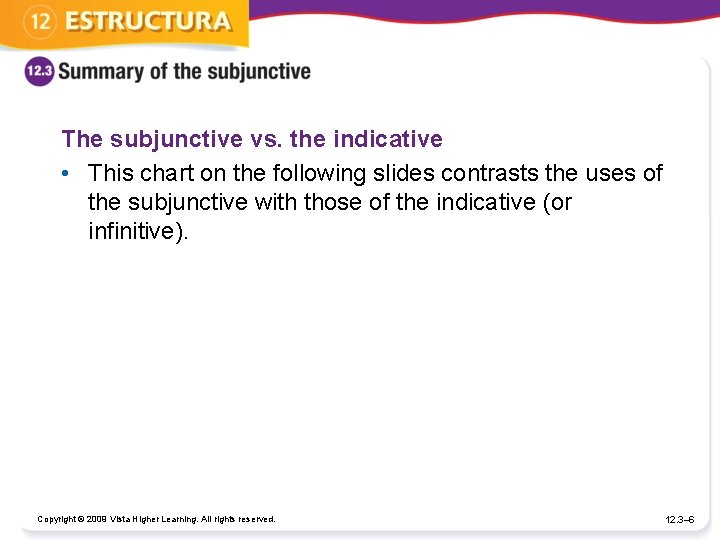 12 ESTRUCTURA

12.3 Summary of the subjunctive

The subjunctive vs. the indicative

• This chart on the following slides contrasts the uses of the subjunctive with those of the indicative (or infinitive).

Copyright © 2008 Vista Higher Learning. All rights reserved.

12.3–6